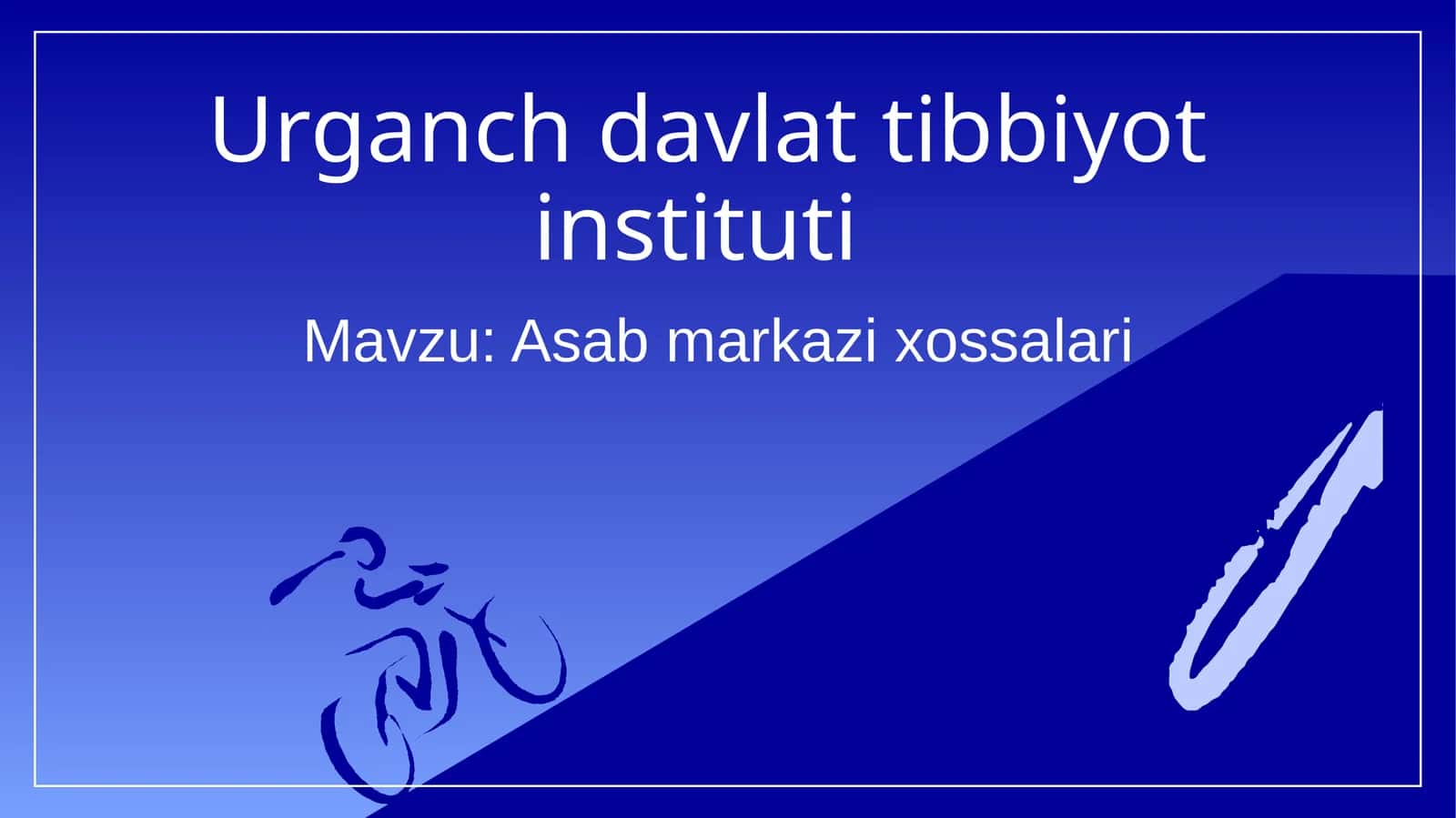 Urganch davlat tibbiyot instituti

Mavzu: Asab markazi xossalari